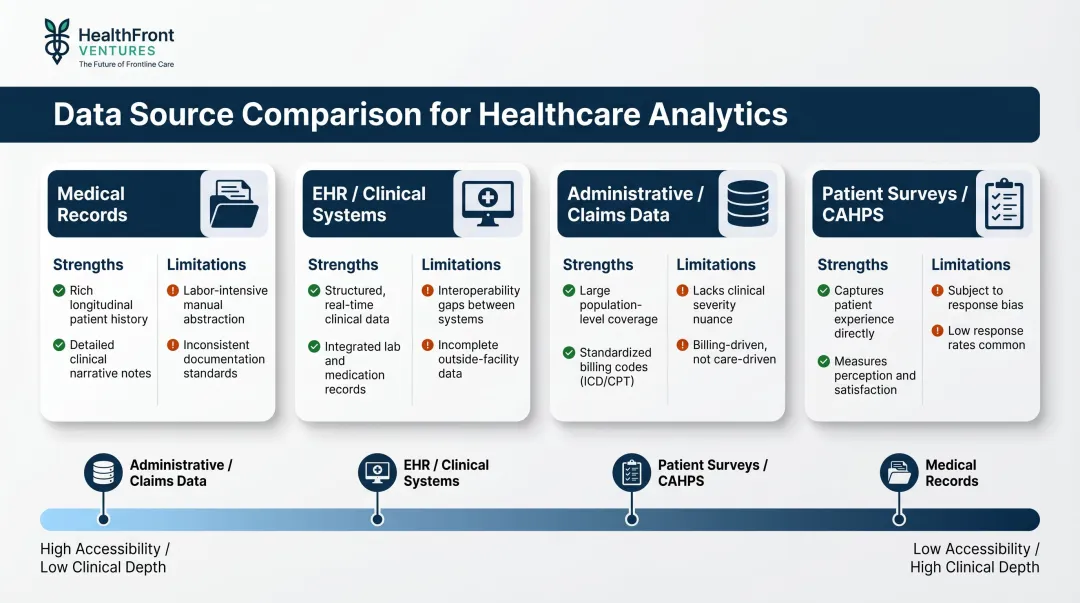 HealthFront VENTURES
The Future of Frontline Care

Data Source Comparison for Healthcare Analytics

Medical Records

Strengths
Rich longitudinal patient history
Detailed clinical narrative notes

Limitations
Labor-intensive manual abstraction
Inconsistent documentation standards

EHR / Clinical Systems

Strengths
Structured, real-time clinical data
Integrated lab and medication records

Limitations
Interoperability gaps between systems
Incomplete outside-facility data

Administrative / Claims Data

Strengths
Large population-level coverage
Standardized billing codes (ICD/CPT)

Limitations
Lacks clinical severity nuance
Billing-driven, not care-driven

Patient Surveys / CAHPS

Strengths
Captures patient experience directly
Measures perception and satisfaction

Limitations
Subject to response bias
Low response rates common

Administrative / Claims Data

EHR / Clinical Systems

Patient Surveys / CAHPS

Medical Records

High Accessibility / Low Clinical Depth

Low Accessibility / High Clinical Depth